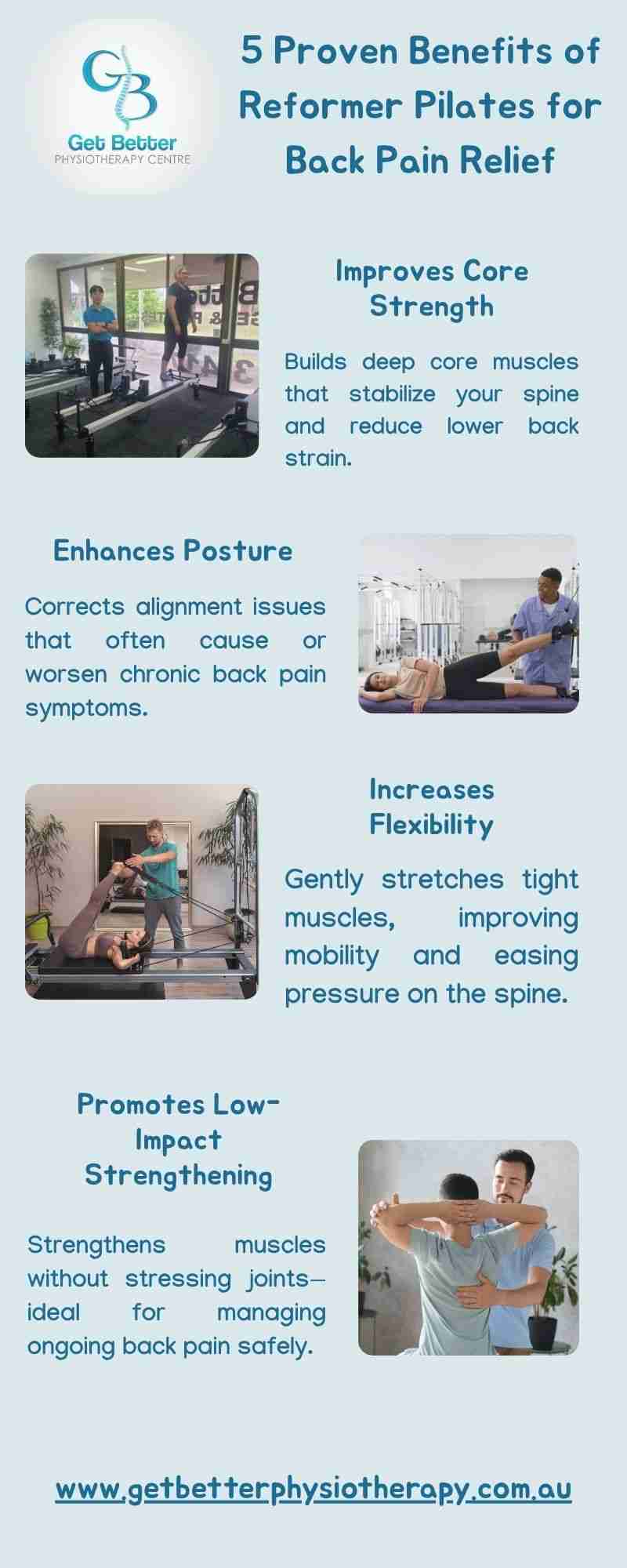 GB
Get Better
PHYSIOTHERAPY CENTRE

5 Proven Benefits of Reformer Pilates for Back Pain Relief

Improves Core Strength

Builds deep core muscles that stabilize your spine and reduce lower back strain.

Enhances Posture

Corrects alignment issues that often cause or worsen chronic back pain symptoms.

Increases Flexibility

Gently stretches tight muscles, improving mobility and easing pressure on the spine.

Promotes Low-Impact Strengthening

Strengthens muscles without stressing joints—ideal for managing ongoing back pain safely.

www.getbetterphysiotherapy.com.au